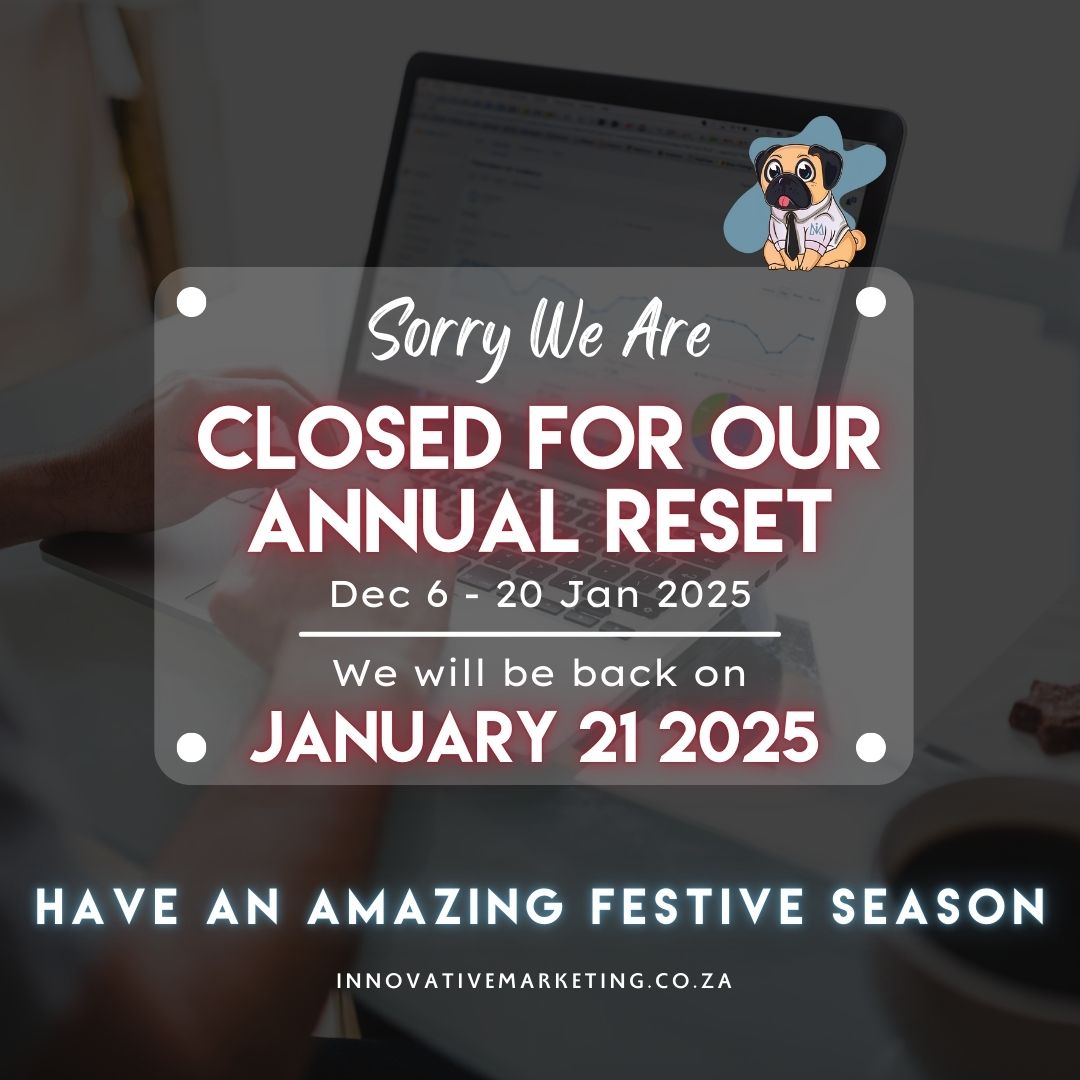 Sorry We Are

CLOSED FOR OUR ANNUAL RESET

Dec 6 - 20 Jan 2025

We will be back on

JANUARY 21 2025

HAVE AN AMAZING FESTIVE SEASON

INNOVATIVEMARKETING.CO.ZA